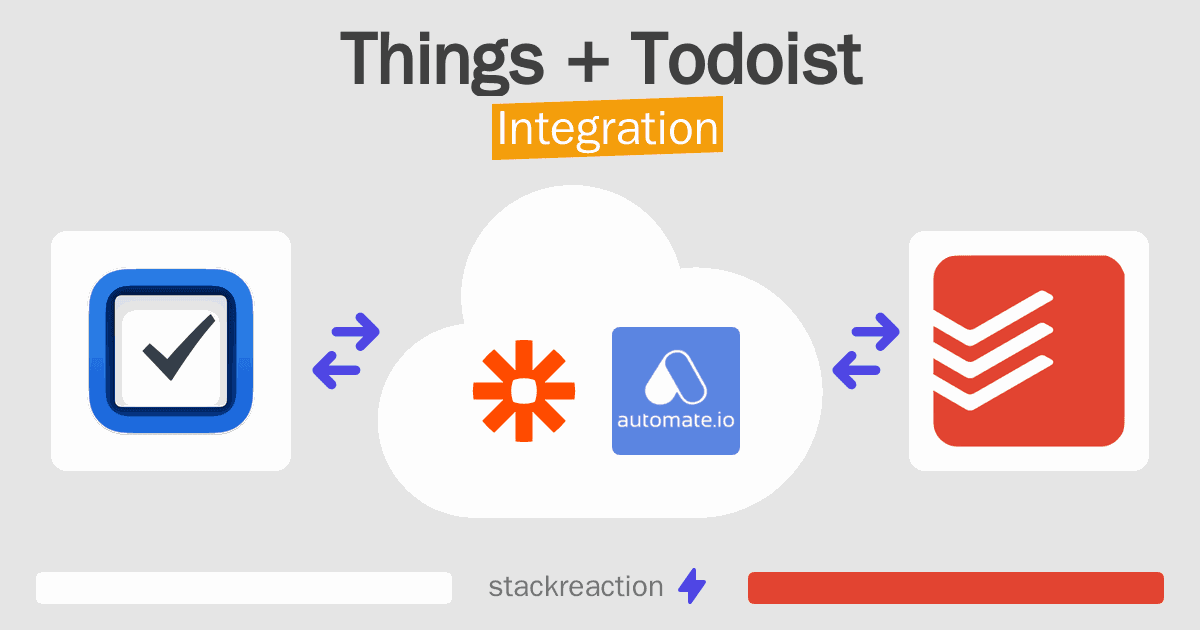 Things + Todoist
Integration

automate.io

stackreaction